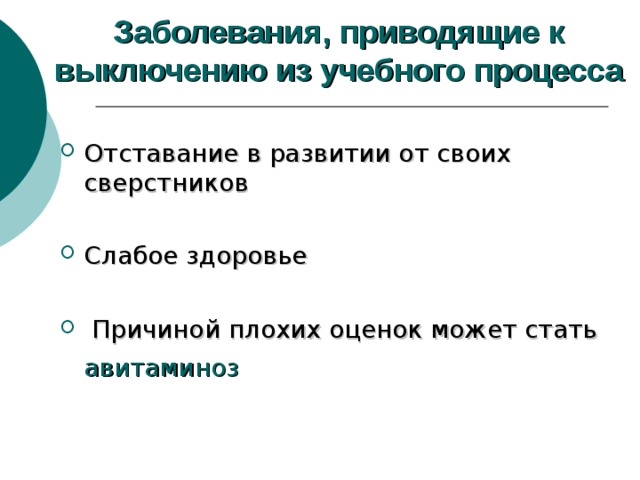 Заболевания, приводящие к выключению из учебного процесса

Отставание в развитии от своих сверстников

Слабое здоровье

Причиной плохих оценок может стать авитаминоз